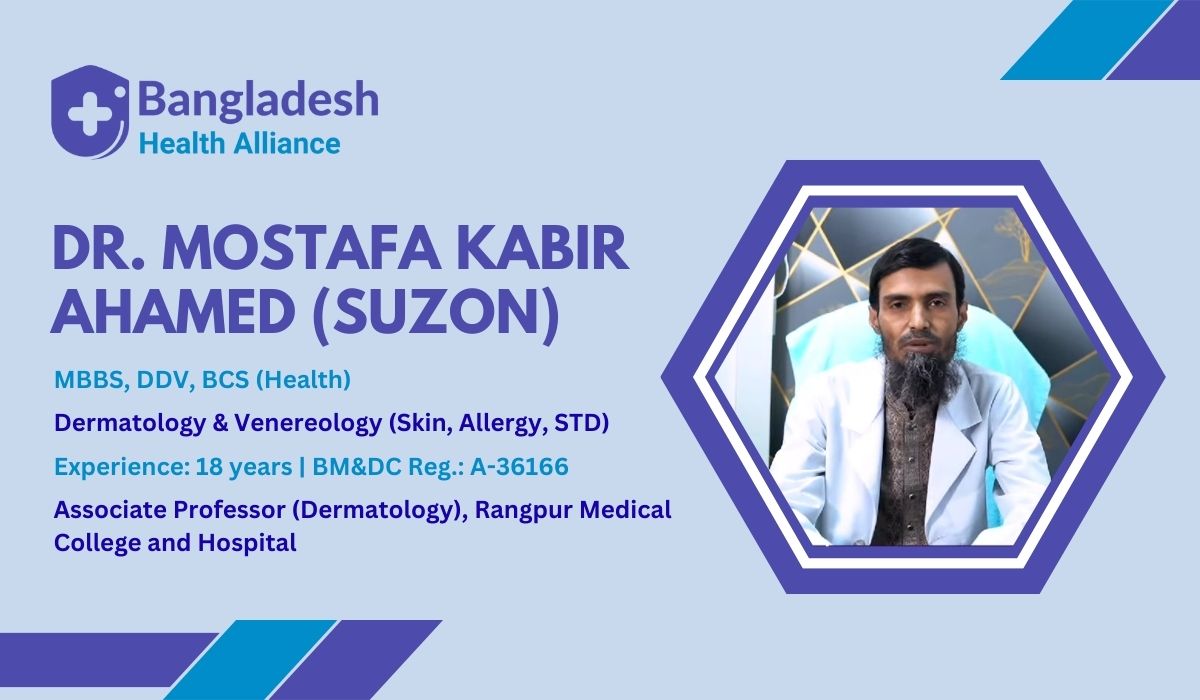 Bangladesh
Health Alliance

DR. MOSTAFA KABIR AHAMED (SUZON)

MBBS, DDV, BCS (Health)

Dermatology & Venereology (Skin, Allergy, STD)

Experience: 18 years | BM&DC Reg.: A-36166

Associate Professor (Dermatology), Rangpur Medical College and Hospital